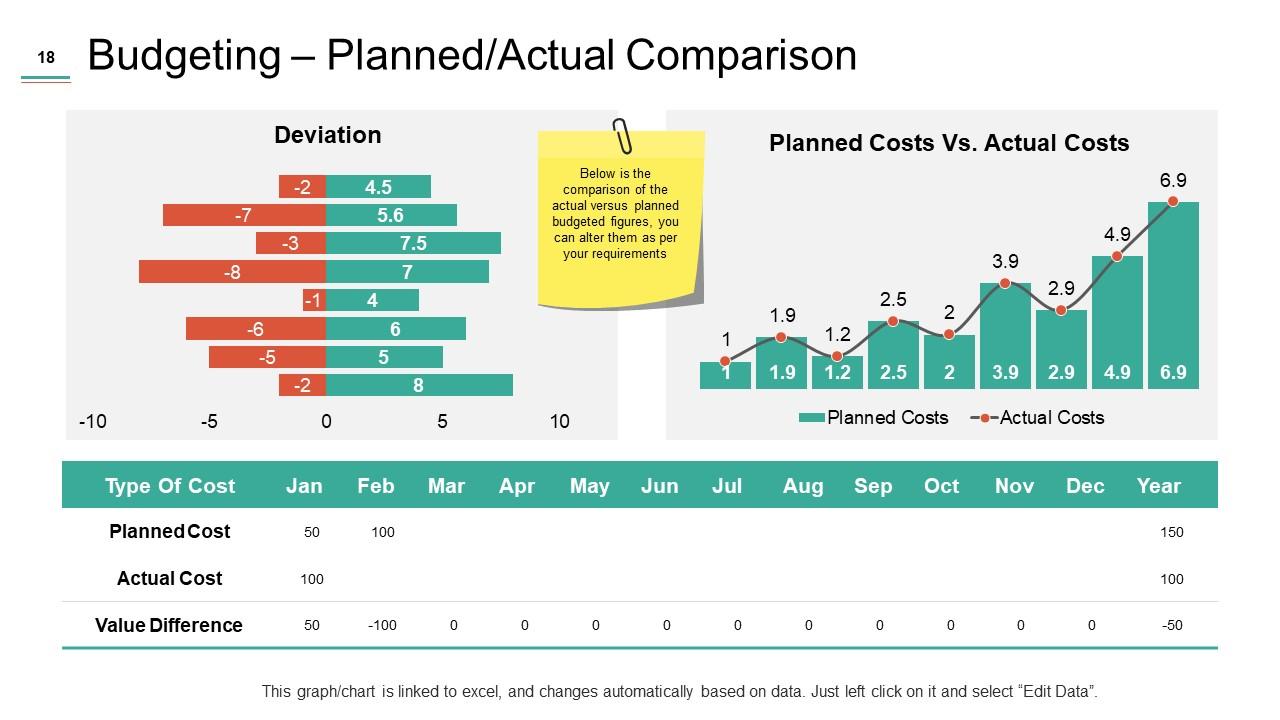 18

Budgeting – Planned/Actual Comparison

Deviation

-2 4.5
-7 5.6
-3 7.5
-8 7
-1 4
-6 6
-5 5
-2 8

-10 -5 0 5 10

Below is the comparison of the actual versus planned budgeted figures, you can alter them as per your requirements

Planned Costs Vs. Actual Costs

1 1.9 1.2 2.5 2 3.9 2.9 4.9 6.9

1 1.9 1.2 2.5 2 3.9 2.9 4.9 6.9

Planned Costs Actual Costs

| Type Of Cost | Jan | Feb | Mar | Apr | May | Jun | Jul | Aug | Sep | Oct | Nov | Dec | Year |
|---|---|---|---|---|---|---|---|---|---|---|---|---|---|
| Planned Cost | 50 | 100 | | | | | | | | | | | 150 |
| Actual Cost | 100 | | | | | | | | | | | | 100 |
| Value Difference | 50 | -100 | 0 | 0 | 0 | 0 | 0 | 0 | 0 | 0 | 0 | 0 | -50 |

This graph/chart is linked to excel, and changes automatically based on data. Just left click on it and select “Edit Data”.